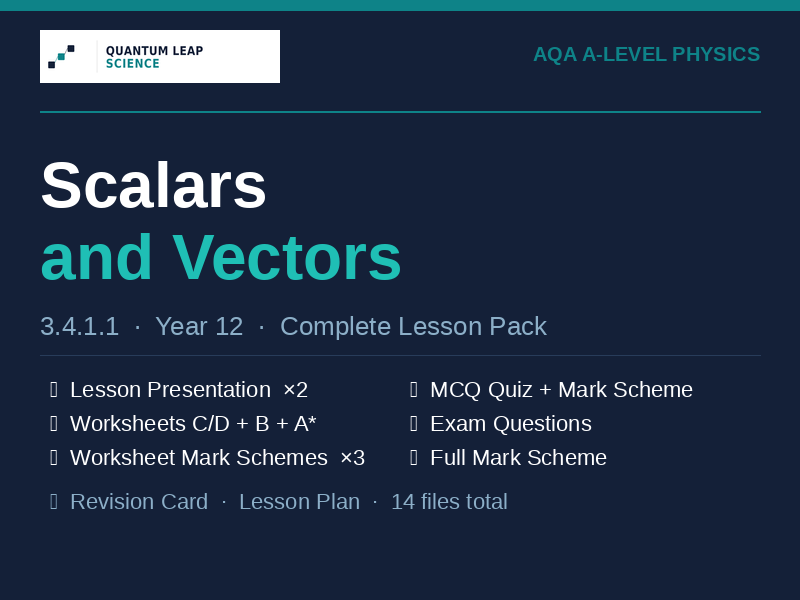 QUANTUM LEAP SCIENCE

AQA A-LEVEL PHYSICS

Scalars
and Vectors

3.4.1.1 · Year 12 · Complete Lesson Pack

Lesson Presentation ×2
Worksheets C/D + B + A*
Worksheet Mark Schemes ×3

MCQ Quiz + Mark Scheme
Exam Questions
Full Mark Scheme

Revision Card · Lesson Plan · 14 files total